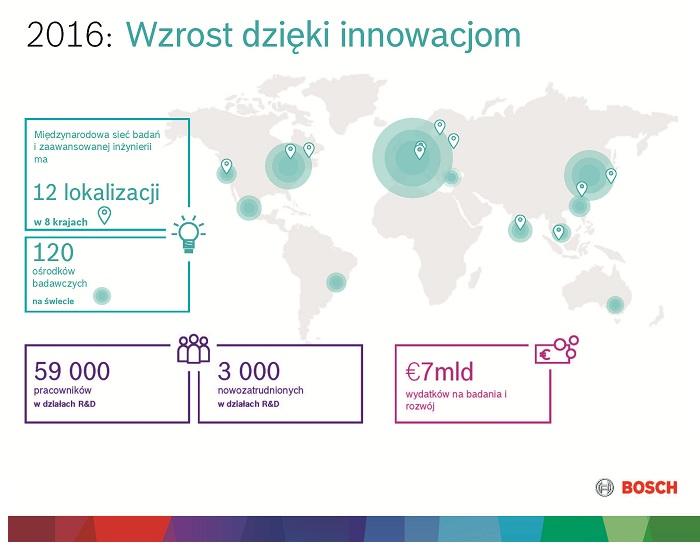 2016: Wzrost dzięki innowacjom

Międzynarodowa sieć badań i zaawansowanej inżynierii ma

12 lokalizacji

w 8 krajach

120

ośrodków badawczych

na świecie

59 000

pracowników

w działach R&D

3 000

nowozatrudnionych

w działach R&D

€7mld

wydatków na badania i rozwój

BOSCH